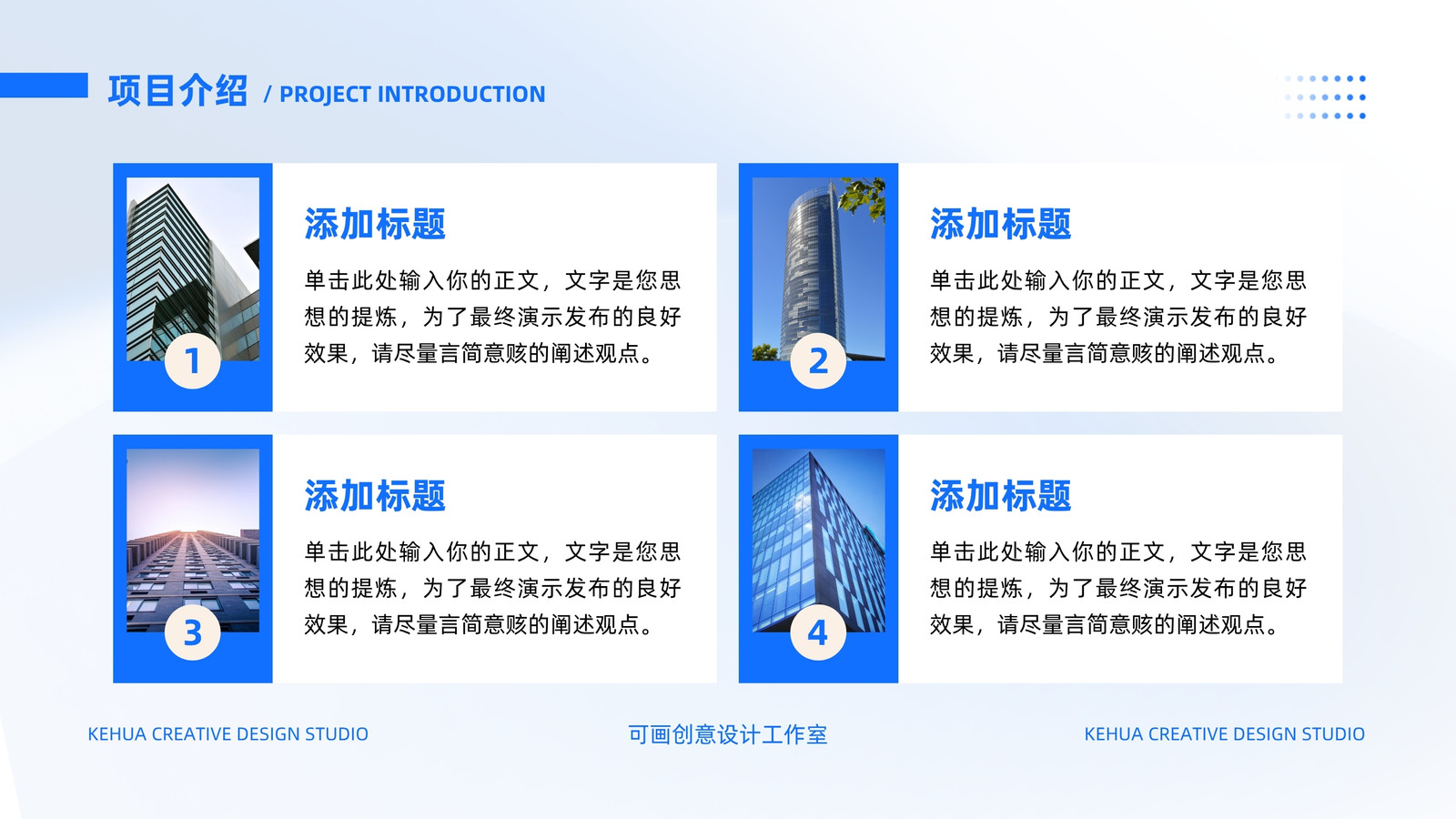 项目介绍 / PROJECT INTRODUCTION

1

添加标题

单击此处输入你的正文，文字是您思想的提炼，为了最终演示发布的良好效果，请尽量言简意赅的阐述观点。

2

添加标题

单击此处输入你的正文，文字是您思想的提炼，为了最终演示发布的良好效果，请尽量言简意赅的阐述观点。

3

添加标题

单击此处输入你的正文，文字是您思想的提炼，为了最终演示发布的良好效果，请尽量言简意赅的阐述观点。

4

添加标题

单击此处输入你的正文，文字是您思想的提炼，为了最终演示发布的良好效果，请尽量言简意赅的阐述观点。

KEHUA CREATIVE DESIGN STUDIO

可画创意设计工作室

KEHUA CREATIVE DESIGN STUDIO